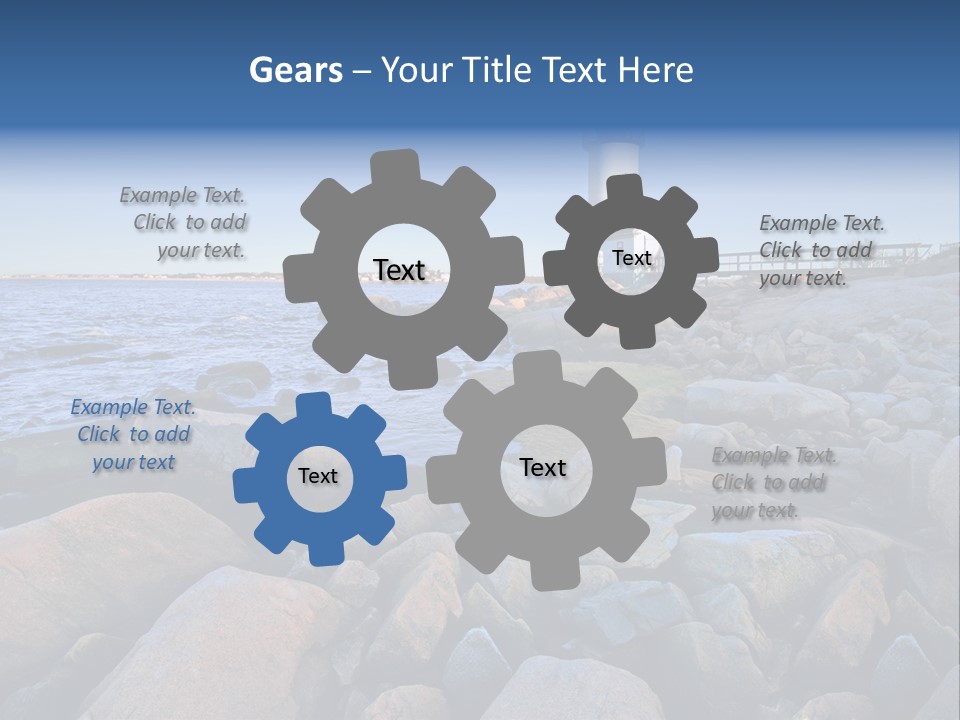 Gears – Your Title Text Here

Example Text. Click to add your text.

Text

Text

Example Text. Click to add your text.

Example Text. Click to add your text

Text

Text

Example Text. Click to add your text.